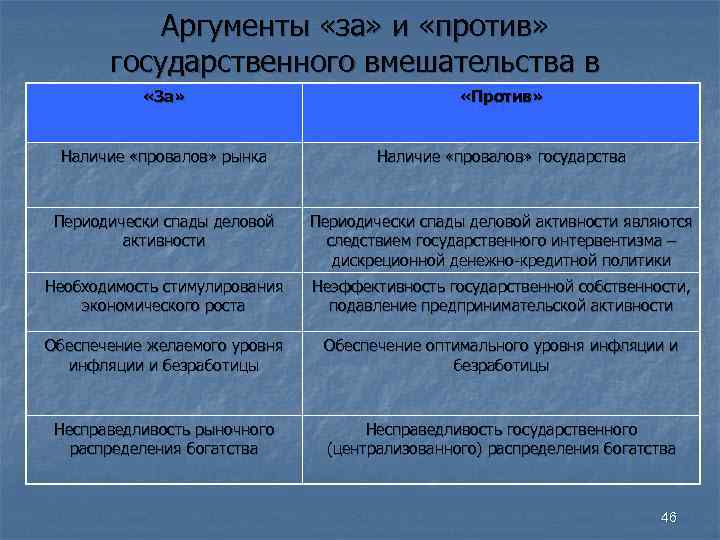 Аргументы «за» и «против» государственного вмешательства в

| «За» | «Против» |
|---|---|
| Наличие «провалов» рынка | Наличие «провалов» государства |
| Периодически спады деловой активности | Периодически спады деловой активности являются следствием государственного интервентизма – дискреционной денежно-кредитной политики |
| Необходимость стимулирования экономического роста | Неэффективность государственной собственности, подавление предпринимательской активности |
| Обеспечение желаемого уровня инфляции и безработицы | Обеспечение оптимального уровня инфляции и безработицы |
| Несправедливость рыночного распределения богатства | Несправедливость государственного (централизованного) распределения богатства |

46